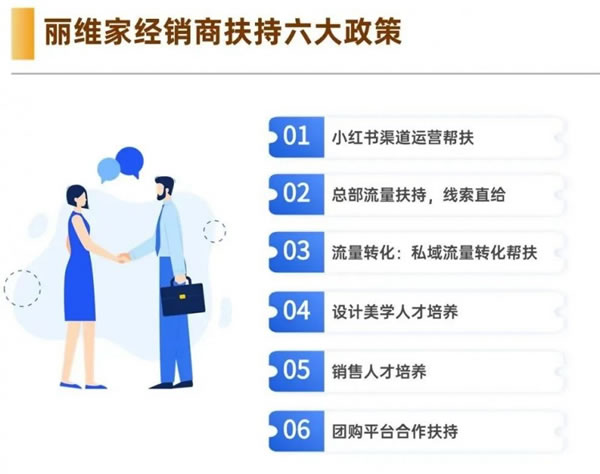 丽维家经销商扶持六大政策

01 小红书渠道运营帮扶

02 总部流量扶持，线索直给

03 流量转化：私域流量转化帮扶

04 设计美学人才培养

05 销售人才培养

06 团购平台合作扶持